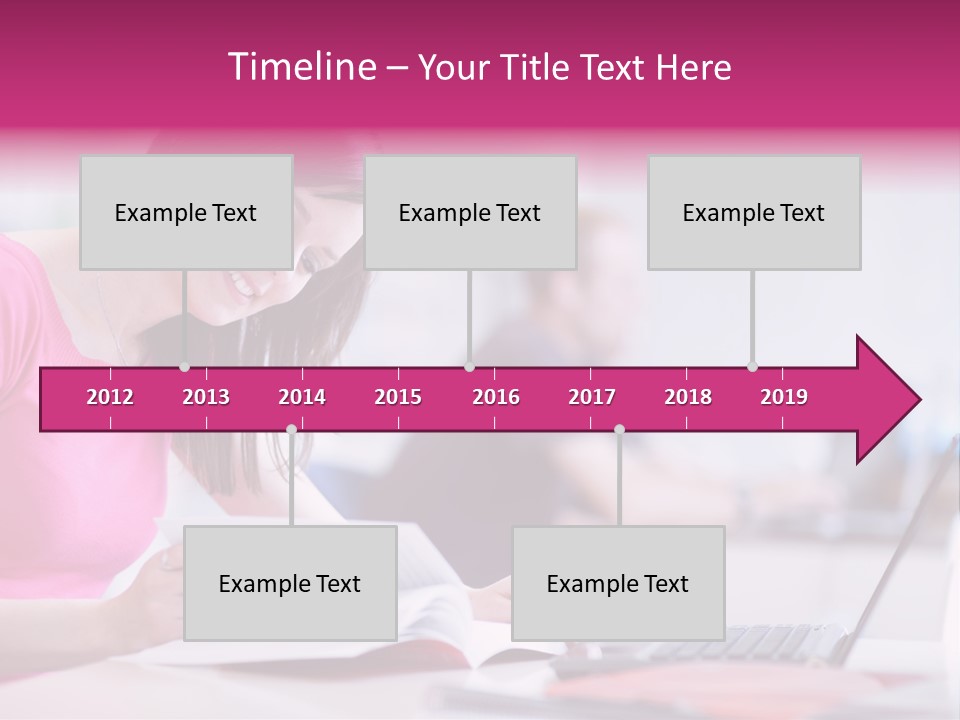 Timeline – Your Title Text Here

Example Text

Example Text

Example Text

2012 2013 2014 2015 2016 2017 2018 2019

Example Text

Example Text